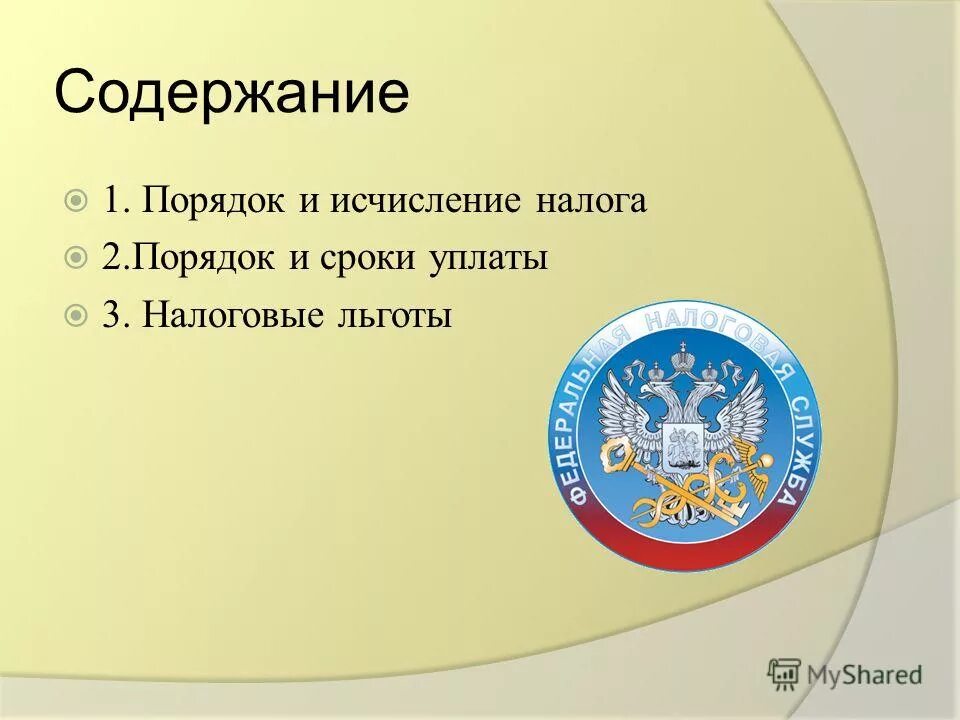 Содержание

1. Порядок и исчисление налога

2.Порядок и сроки уплаты

3. Налоговые льготы

ФЕДЕРАЛЬНАЯ НАЛОГОВАЯ СЛУЖБА

MyShared